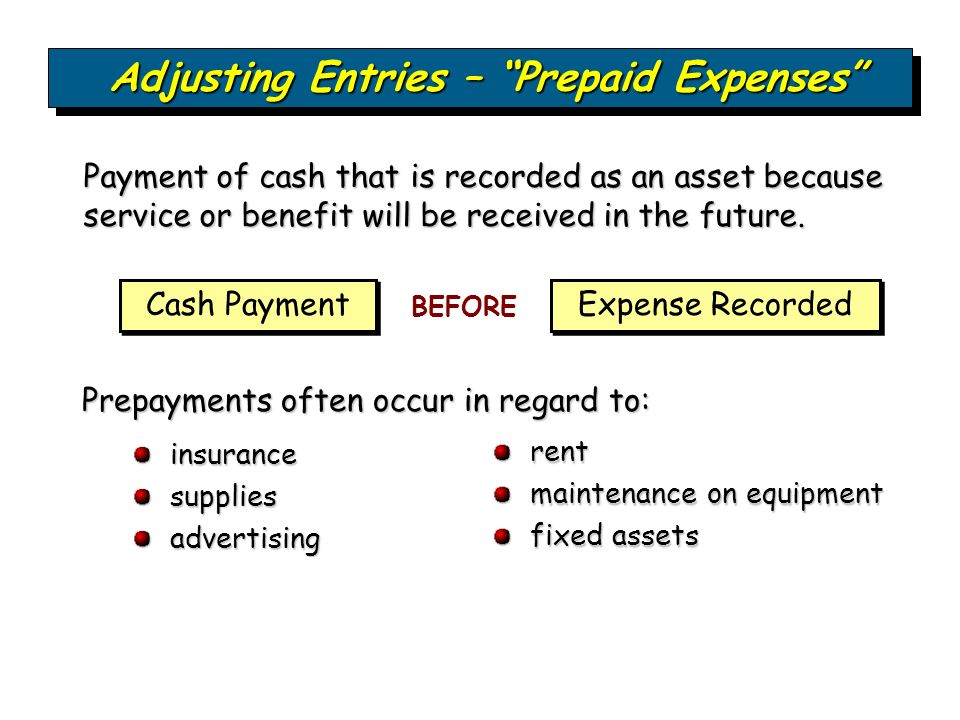 Adjusting Entries – "Prepaid Expenses"

Payment of cash that is recorded as an asset because service or benefit will be received in the future.

Cash Payment BEFORE Expense Recorded

Prepayments often occur in regard to:

insurance
supplies
advertising

rent
maintenance on equipment
fixed assets